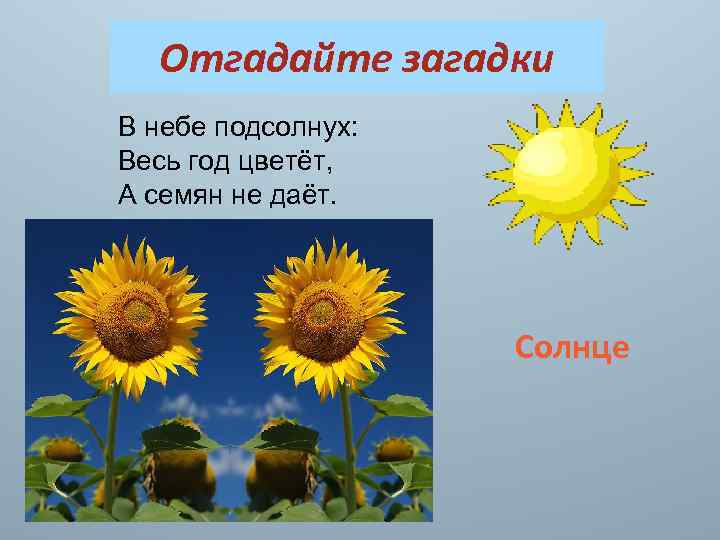 Отгадайте загадки

В небе подсолнух:
Весь год цветёт,
А семян не даёт.

Солнце